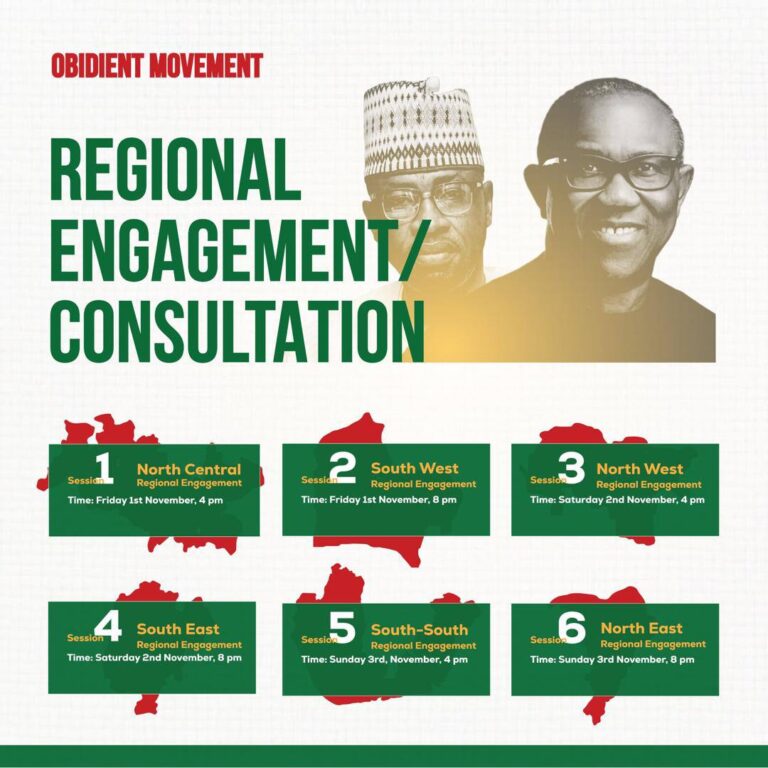 OBIDIENT MOVEMENT

REGIONAL ENGAGEMENT/ CONSULTATION

Session 1 North Central Regional Engagement
Time: Friday 1st November, 4 pm

Session 2 South West Regional Engagement
Time: Friday 1st November, 8 pm

Session 3 North West Regional Engagement
Time: Saturday 2nd November, 4 pm

Session 4 South East Regional Engagement
Time: Saturday 2nd November, 8 pm

Session 5 South-South Regional Engagement
Time: Sunday 3rd, November, 4 pm

Session 6 North East Regional Engagement
Time: Sunday 3rd November, 8 pm